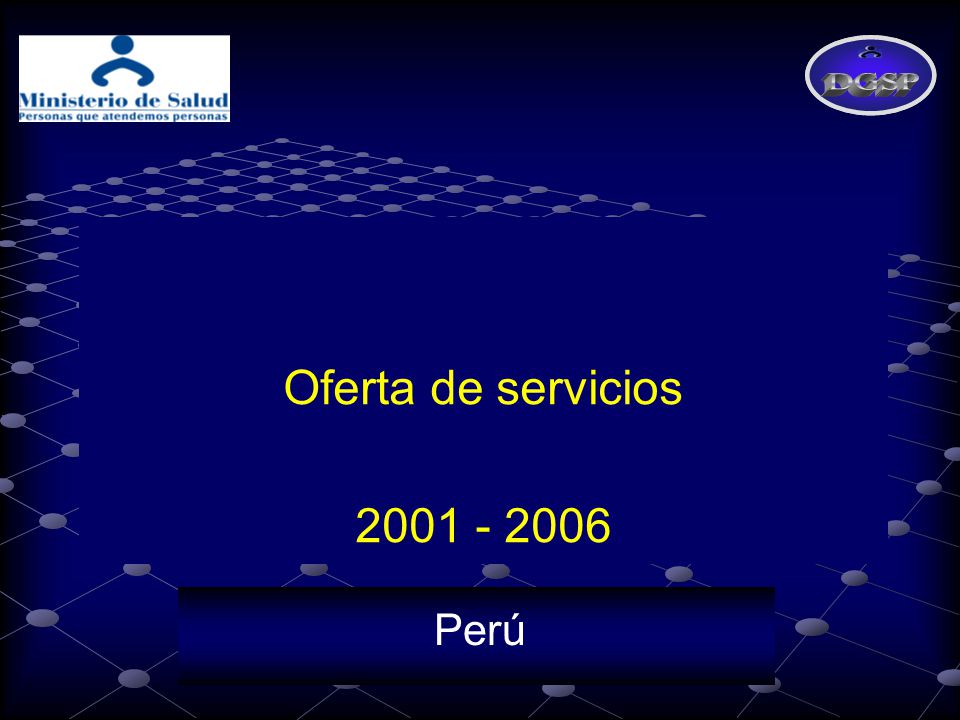 Ministerio de Salud
Personas que atendemos personas

DGSP

Oferta de servicios

2001 - 2006

Perú